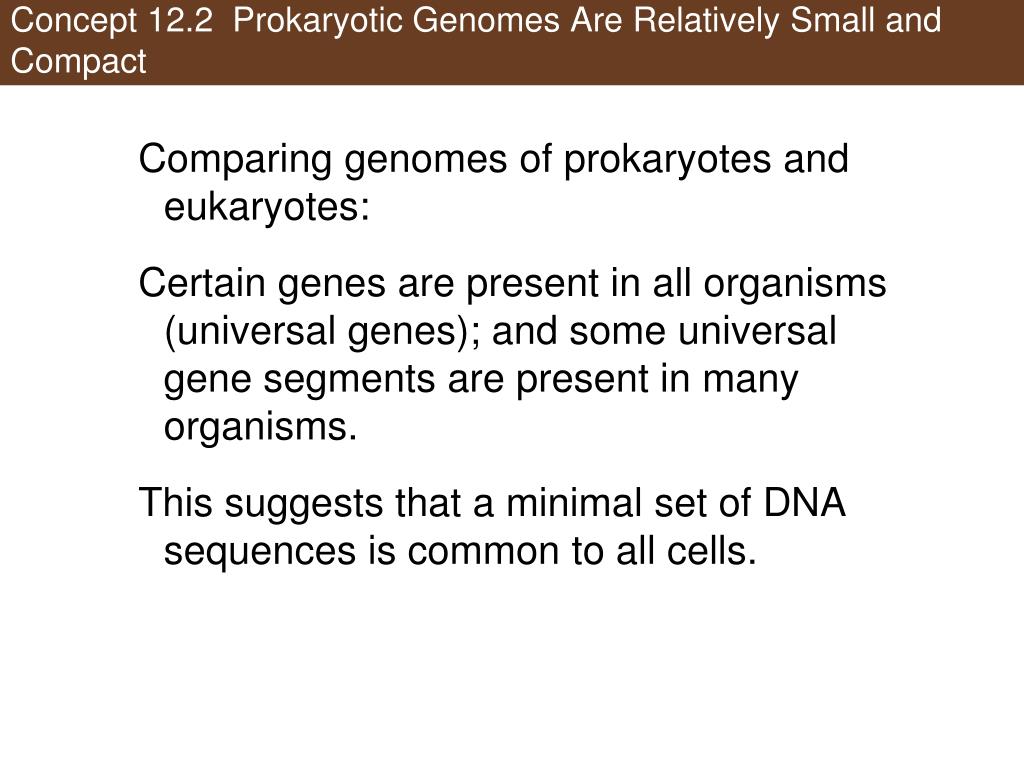 Concept 12.2 Prokaryotic Genomes Are Relatively Small and Compact

Comparing genomes of prokaryotes and eukaryotes:

Certain genes are present in all organisms (universal genes); and some universal gene segments are present in many organisms.

This suggests that a minimal set of DNA sequences is common to all cells.